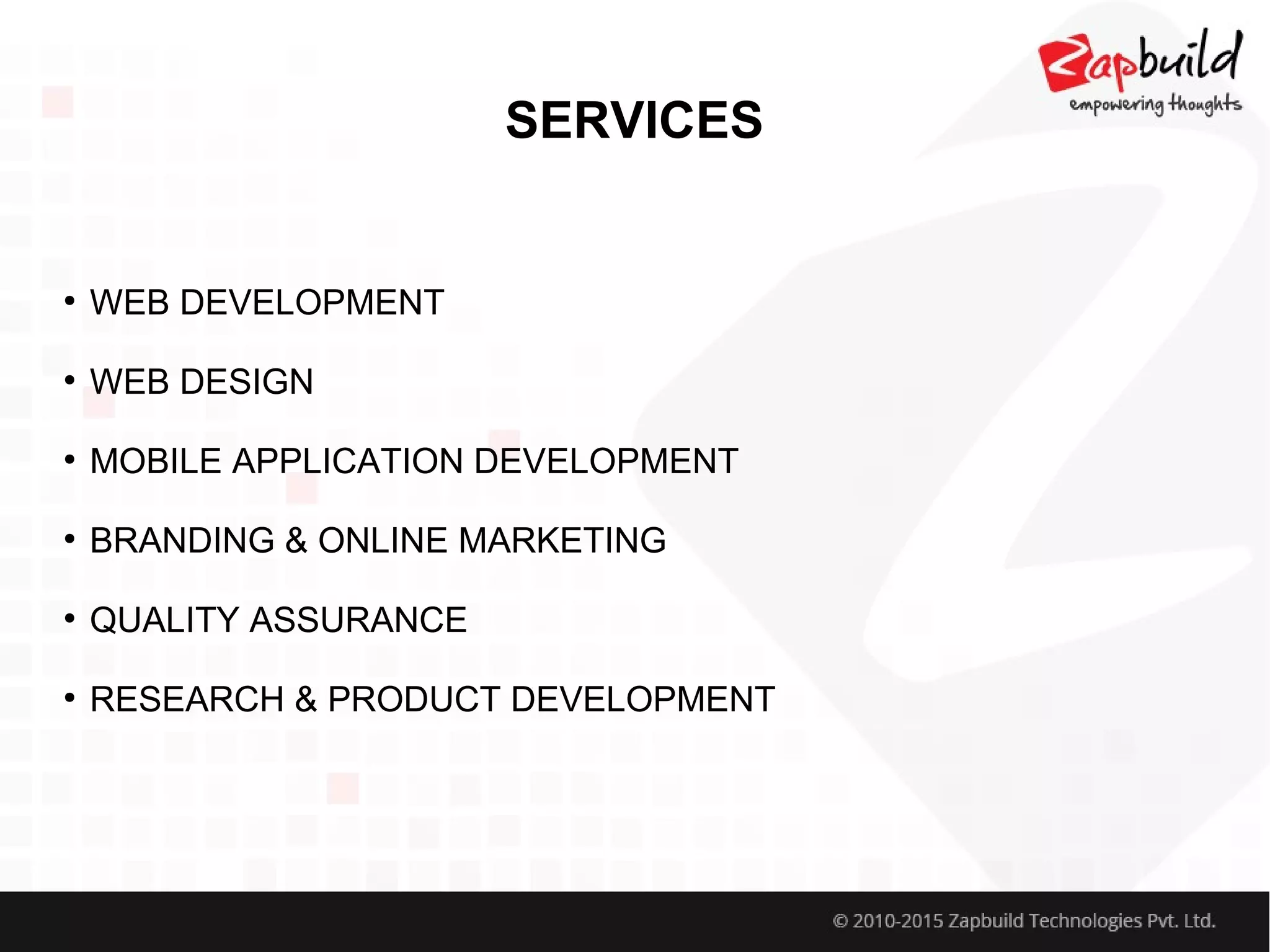 Zapbuild
empowering thoughts

SERVICES

• WEB DEVELOPMENT
• WEB DESIGN
• MOBILE APPLICATION DEVELOPMENT
• BRANDING & ONLINE MARKETING
• QUALITY ASSURANCE
• RESEARCH & PRODUCT DEVELOPMENT

© 2010-2015 Zapbuild Technologies Pvt. Ltd.